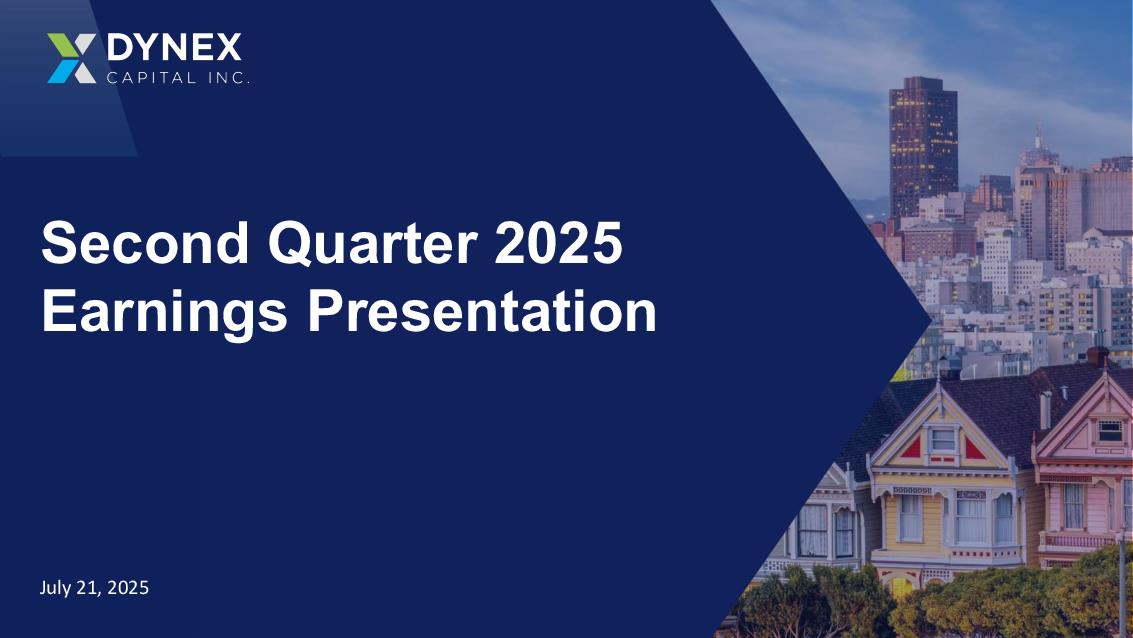 DYNEX
CAPITAL INC.

Second Quarter 2025
Earnings Presentation

July 21, 2025